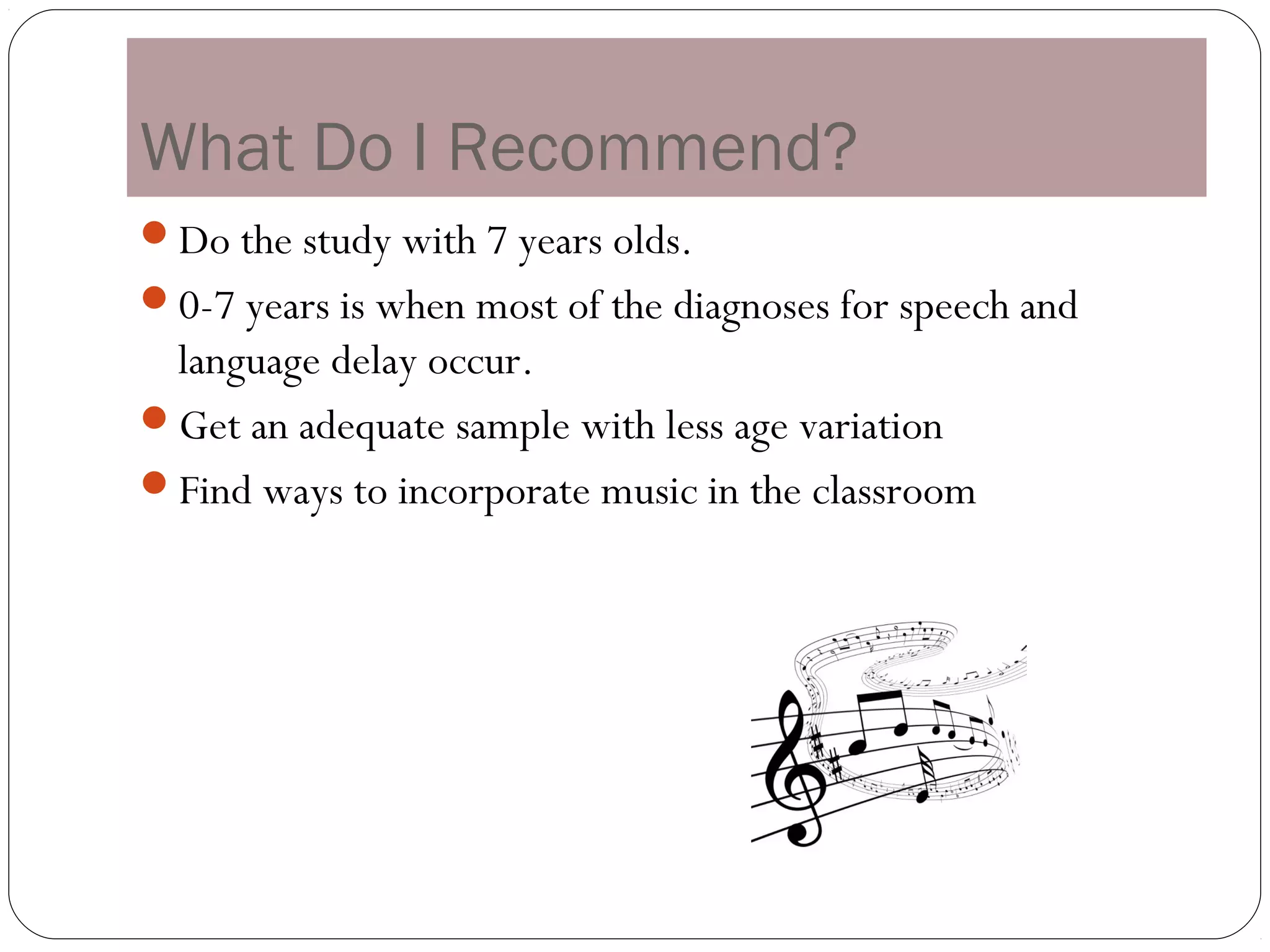 What Do I Recommend?

- Do the study with 7 years olds.
- 0-7 years is when most of the diagnoses for speech and language delay occur.
- Get an adequate sample with less age variation
- Find ways to incorporate music in the classroom